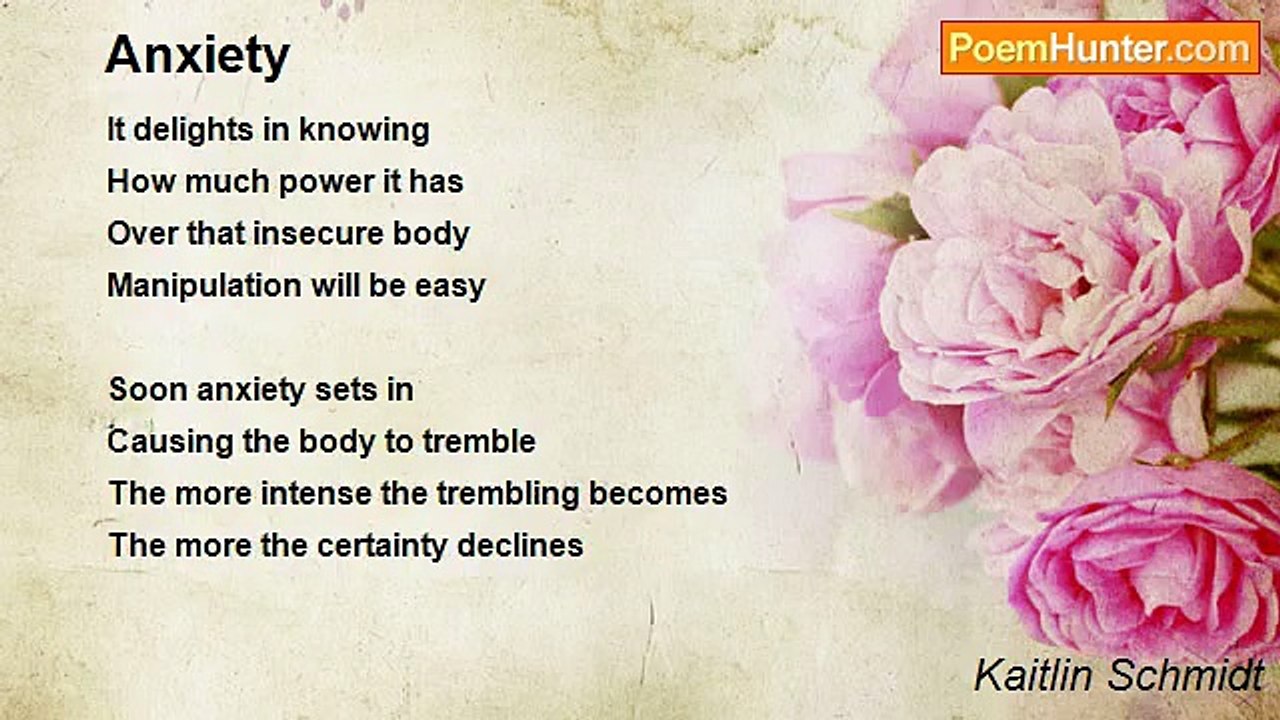 Anxiety

PoemHunter.com

It delights in knowing
How much power it has
Over that insecure body
Manipulation will be easy

Soon anxiety sets in
Causing the body to tremble
The more intense the trembling becomes
The more the certainty declines

Kaitlin Schmidt